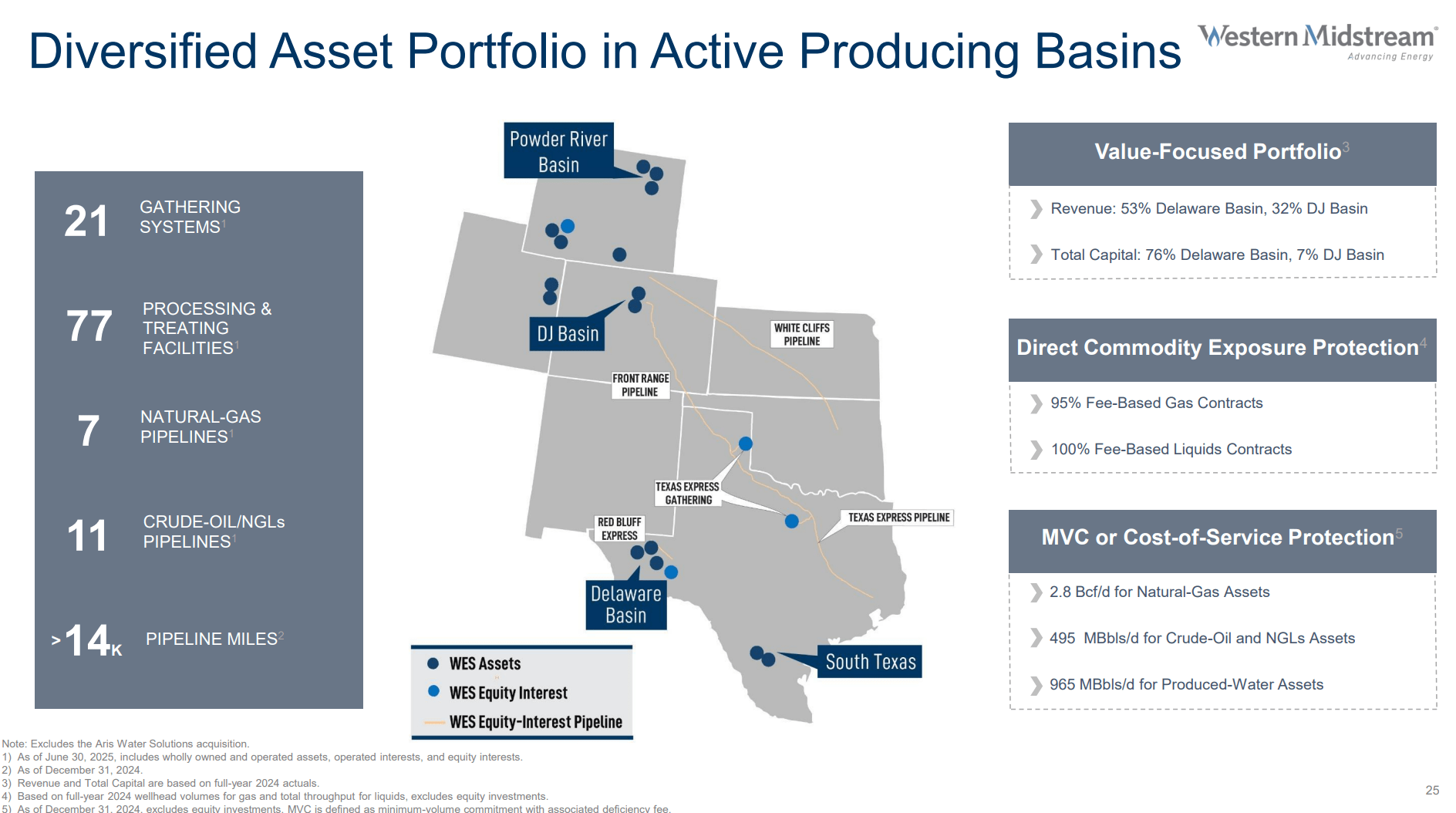 Diversified Asset Portfolio in Active Producing Basins

Western Midstream
Advancing Energy

21 GATHERING SYSTEMS$^1$

77 PROCESSING & TREATING FACILITIES$^1$

7 NATURAL-GAS PIPELINES$^1$

11 CRUDE-OIL/NGLs PIPELINES$^1$

>14K PIPELINE MILES$^2$

Powder River Basin

DJ Basin

WHITE CLIFFS PIPELINE

FRONT RANGE PIPELINE

TEXAS EXPRESS GATHERING

RED BLUFF EXPRESS

TEXAS EXPRESS PIPELINE

Delaware Basin

South Texas

WES Assets
WES Equity Interest
WES Equity-Interest Pipeline

Value-Focused Portfolio$^3$

Revenue: 53% Delaware Basin, 32% DJ Basin

Total Capital: 76% Delaware Basin, 7% DJ Basin

Direct Commodity Exposure Protection$^4$

95% Fee-Based Gas Contracts

100% Fee-Based Liquids Contracts

MVC or Cost-of-Service Protection$^5$

2.8 Bcf/d for Natural-Gas Assets

495 MBbls/d for Crude-Oil and NGLs Assets

965 MBbls/d for Produced-Water Assets

Note: Excludes the Aris Water Solutions acquisition.
1) As of June 30, 2025, includes wholly owned and operated assets, operated interests, and equity interests.
2) As of December 31, 2024.
3) Revenue and Total Capital are based on full-year 2024 actuals.
4) Based on full-year 2024 wellhead volumes for gas and total throughput for liquids, excludes equity investments.
5) As of December 31, 2024, excludes equity investments. MVC is defined as minimum-volume commitment with associated deficiency fee.

25